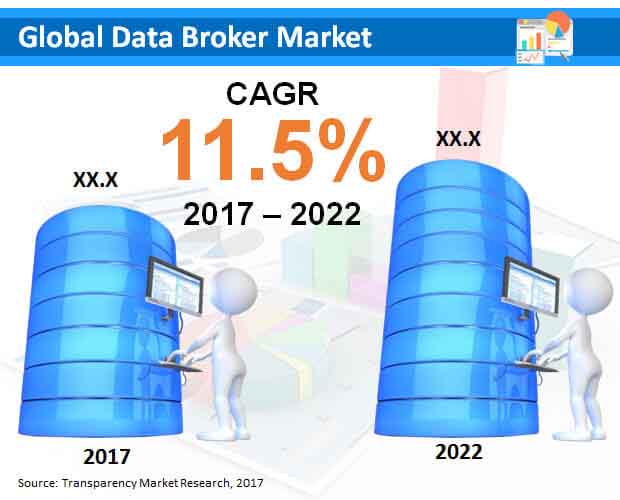 Global Data Broker Market

CAGR
11.5%
2017 – 2022

XX.X

XX.X

2017

2022

Source: Transparency Market Research, 2017